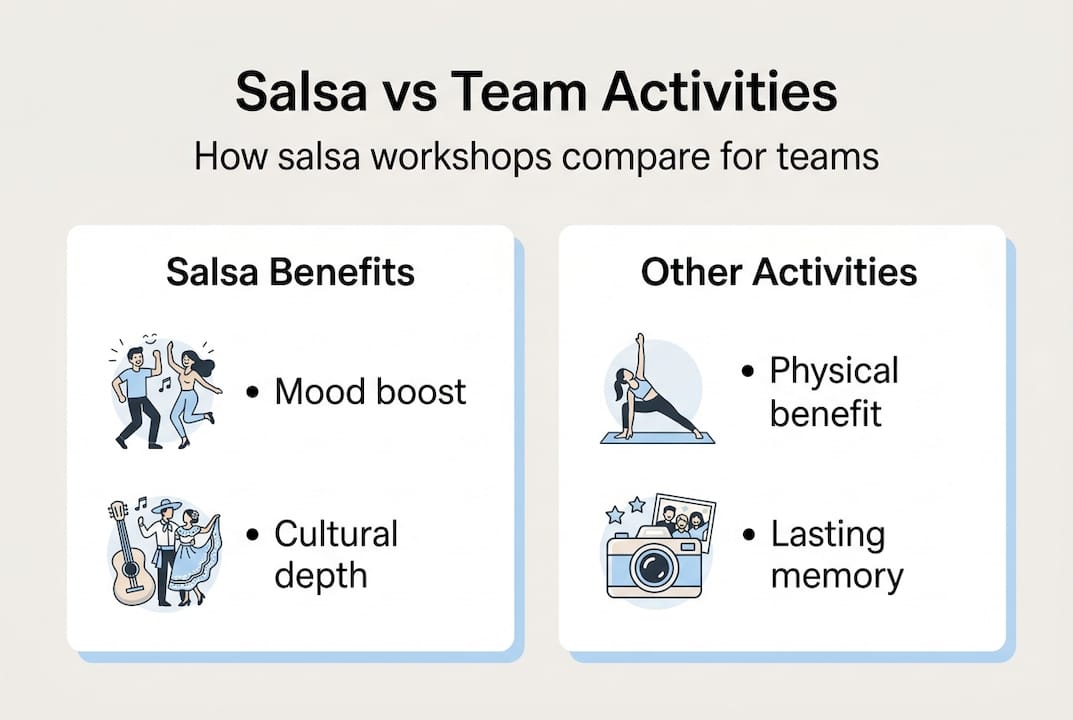 Salsa vs Team Activities

How salsa workshops compare for teams

Salsa Benefits

• Mood boost

• Cultural depth

Other Activities

• Physical benefit

• Lasting memory